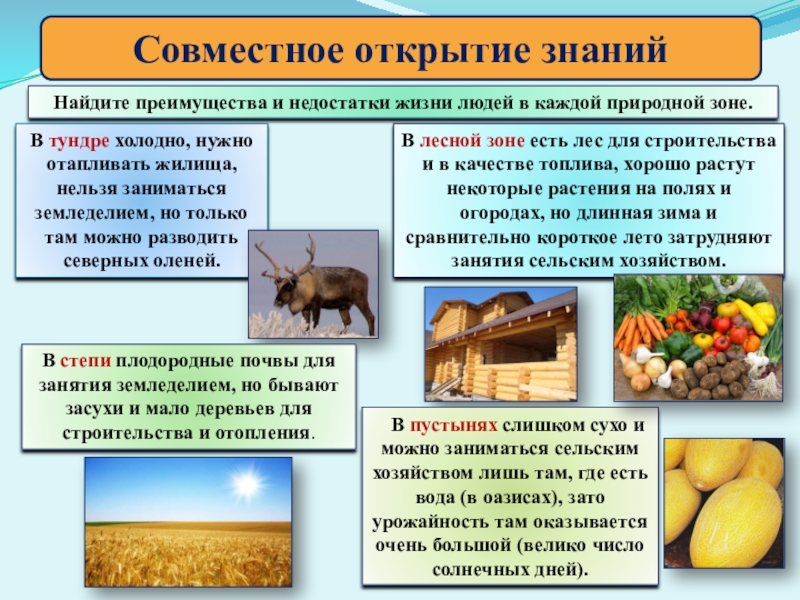 Совместное открытие знаний

Найдите преимущества и недостатки жизни людей в каждой природной зоне.

В тундре холодно, нужно отапливать жилища, нельзя заниматься земледелием, но только там можно разводить северных оленей.

В лесной зоне есть лес для строительства и в качестве топлива, хорошо растут некоторые растения на полях и огородах, но длинная зима и сравнительно короткое лето затрудняют занятия сельским хозяйством.

В степи плодородные почвы для занятия земледелием, но бывают засухи и мало деревьев для строительства и отопления.

В пустынях слишком сухо и можно заниматься сельским хозяйством лишь там, где есть вода (в оазисах), зато урожайность там оказывается очень большой (велико число солнечных дней).